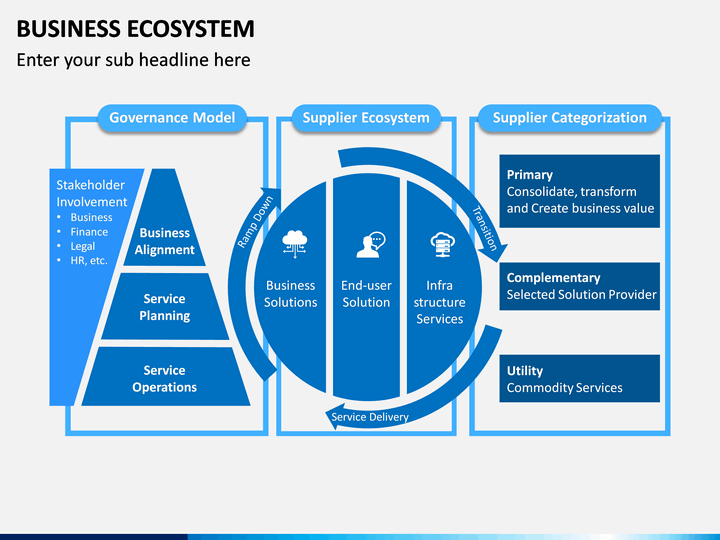 BUSINESS ECOSYSTEM

Enter your sub headline here

Governance Model

Stakeholder Involvement
• Business
• Finance
• Legal
• HR, etc.

Business Alignment

Service Planning

Service Operations

Supplier Ecosystem

Ramp Down

Business Solutions

End-user Solution

Infra structure Services

Transition

Service Delivery

Supplier Categorization

Primary
Consolidate, transform and Create business value

Complementary
Selected Solution Provider

Utility
Commodity Services